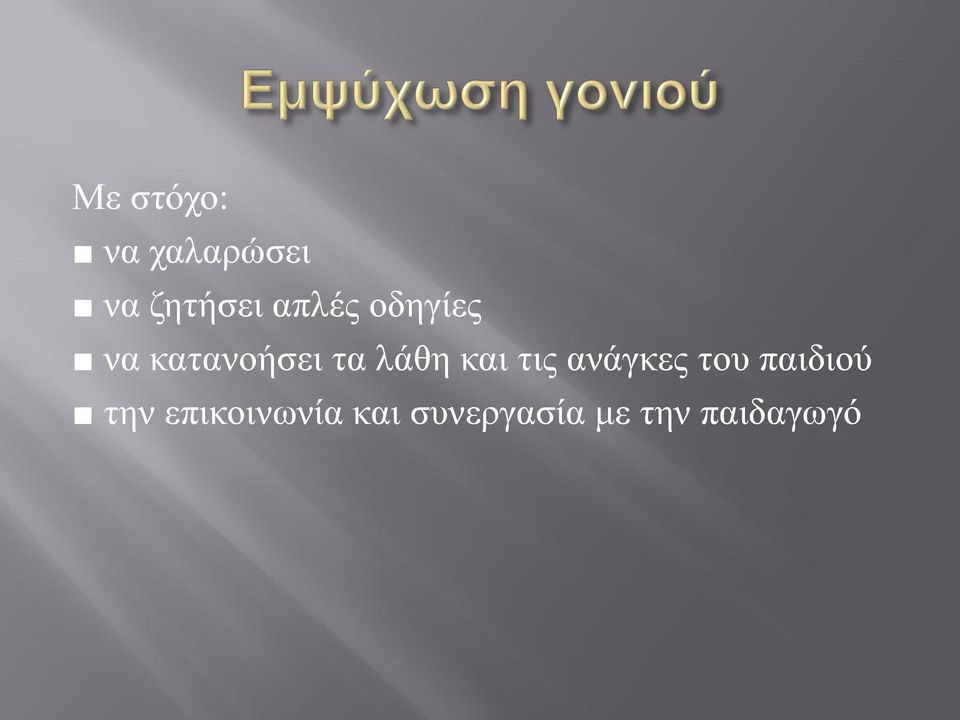 Εμψύχωση γονιού

Με στόχο:

■ να χαλαρώσει

■ να ζητήσει απλές οδηγίες

■ να κατανοήσει τα λάθη και τις ανάγκες του παιδιού

■ την επικοινωνία και συνεργασία με την παιδαγωγό